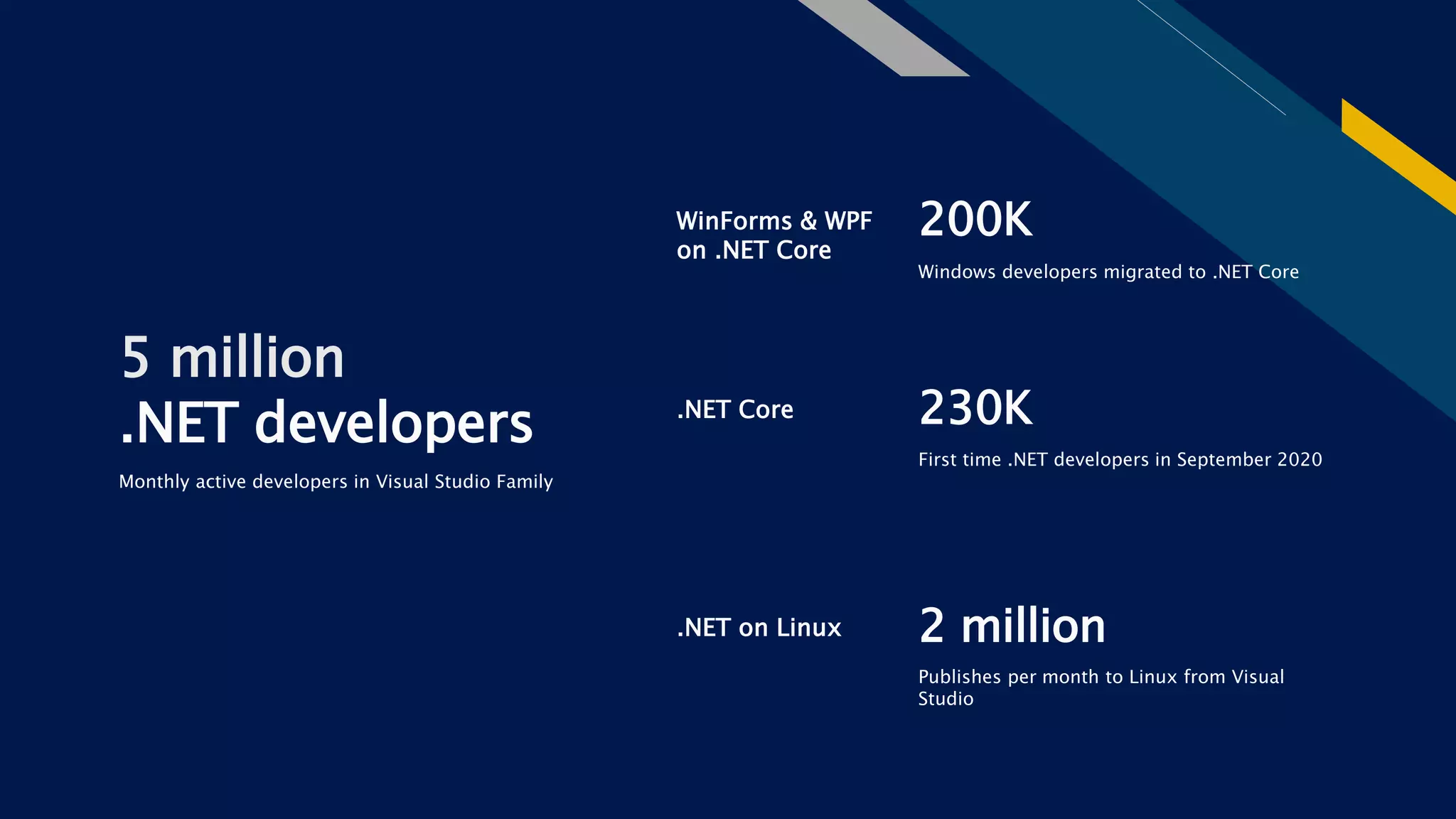 5 million
.NET developers

Monthly active developers in Visual Studio Family

WinForms & WPF on .NET Core

200K

Windows developers migrated to .NET Core

.NET Core

230K

First time .NET developers in September 2020

.NET on Linux

2 million

Publishes per month to Linux from Visual Studio